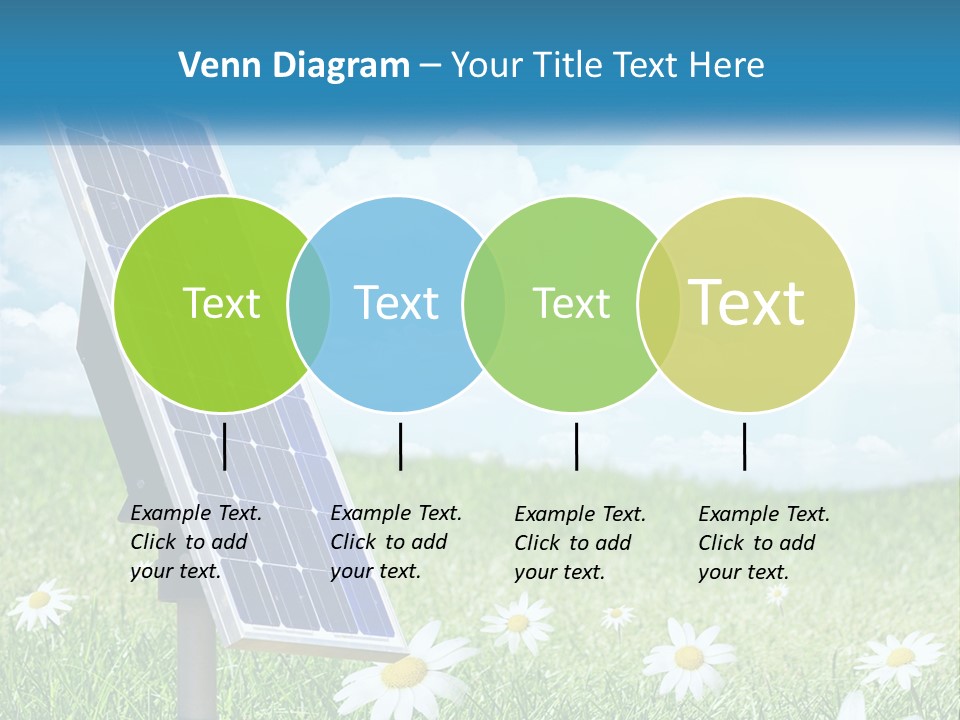 Venn Diagram – Your Title Text Here

Text

Text

Text

Text

Example Text. Click to add your text.

Example Text. Click to add your text.

Example Text. Click to add your text.

Example Text. Click to add your text.